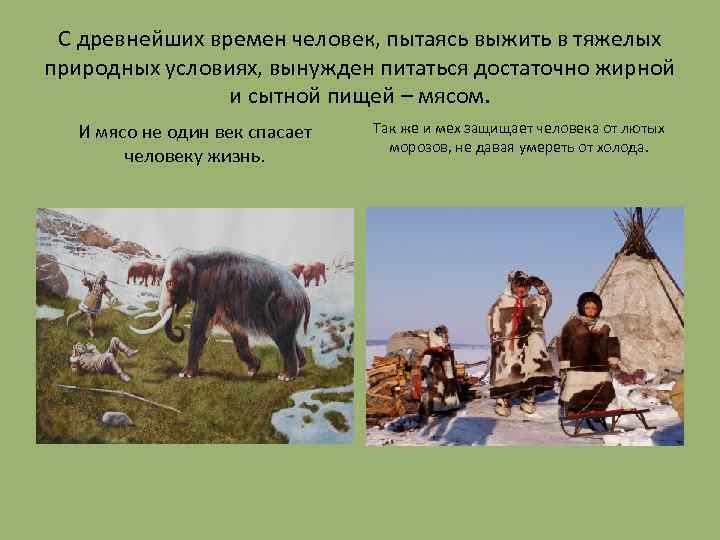 С древнейших времен человек, пытаясь выжить в тяжелых природных условиях, вынужден питаться достаточно жирной и сытной пищей – мясом.

И мясо не один век спасает человеку жизнь.

Так же и мех защищает человека от лютых морозов, не давая умереть от холода.